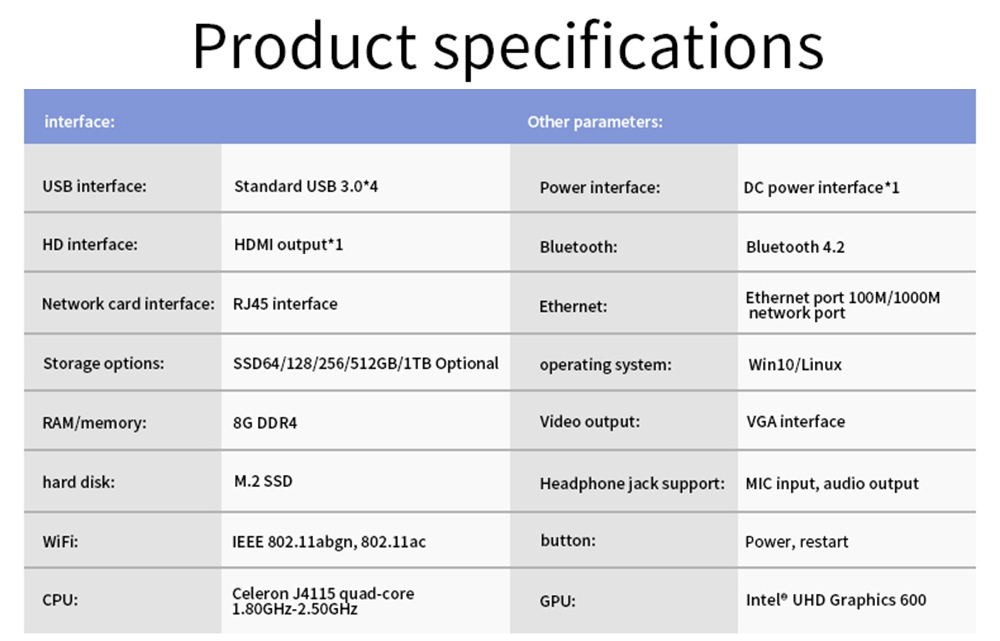 Product specifications

| interface: | | Other parameters: | |
|---|---|---|---|
| USB interface: | Standard USB 3.0*4 | Power interface: | DC power interface*1 |
| HD interface: | HDMI output*1 | Bluetooth: | Bluetooth 4.2 |
| Network card interface: | RJ45 interface | Ethernet: | Ethernet port 100M/1000M network port |
| Storage options: | SSD64/128/256/512GB/1TB Optional | operating system: | Win10/Linux |
| RAM/memory: | 8G DDR4 | Video output: | VGA interface |
| hard disk: | M.2 SSD | Headphone jack support: | MIC input, audio output |
| WiFi: | IEEE 802.11abgn, 802.11ac | button: | Power, restart |
| CPU: | Celeron J4115 quad-core 1.80GHz-2.50GHz | GPU: | Intel® UHD Graphics 600 |